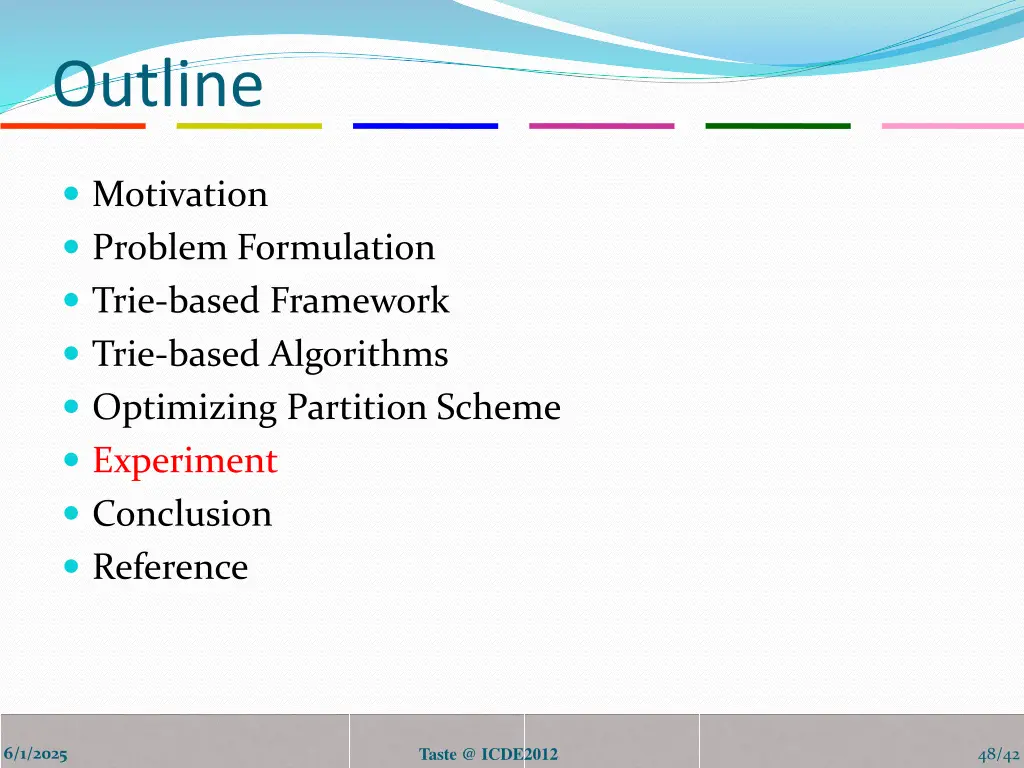 Outline

- Motivation
- Problem Formulation
- Trie-based Framework
- Trie-based Algorithms
- Optimizing Partition Scheme
- Experiment
- Conclusion
- Reference

6/1/2025

Taste @ ICDE2012

48/42